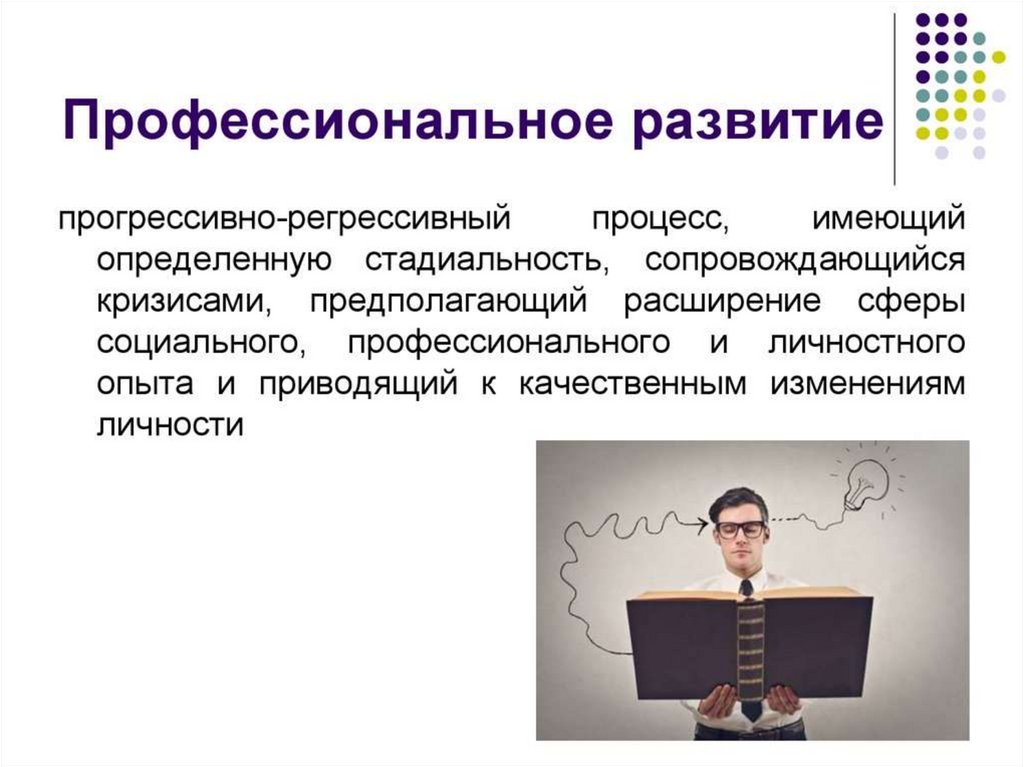 Профессиональное развитие

прогрессивно-регрессивный процесс, имеющий определенную стадиальность, сопровождающийся кризисами, предполагающий расширение сферы социального, профессионального и личностного опыта и приводящий к качественным изменениям личности